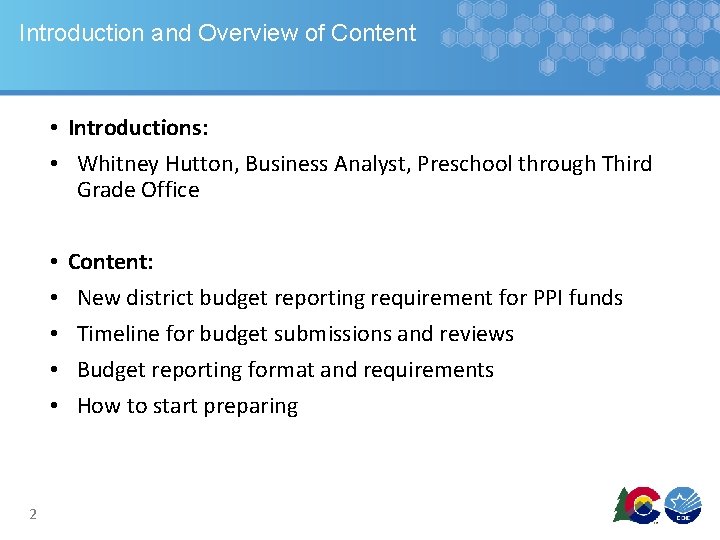 Introduction and Overview of Content

• Introductions:
• Whitney Hutton, Business Analyst, Preschool through Third Grade Office

• Content:
• New district budget reporting requirement for PPI funds
• Timeline for budget submissions and reviews
• Budget reporting format and requirements
• How to start preparing

2

CDE